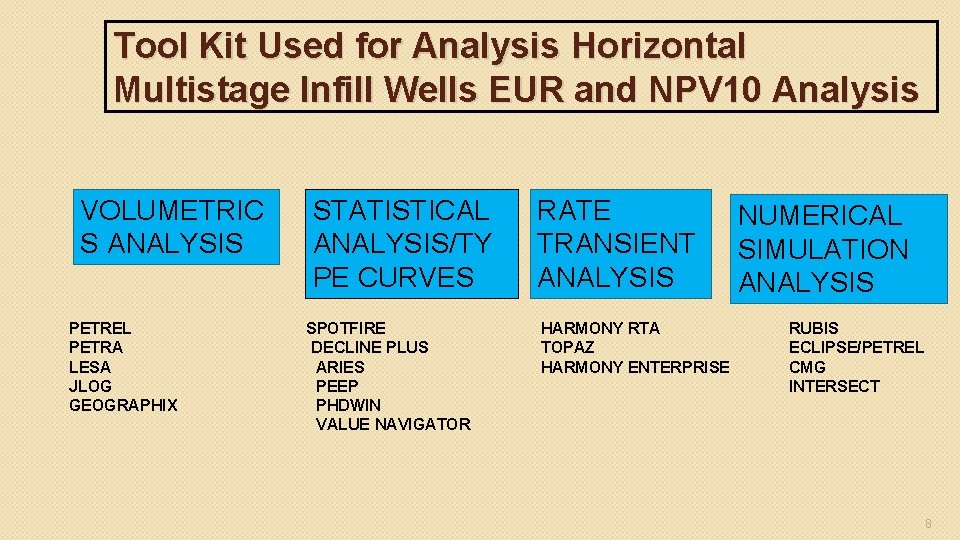 Tool Kit Used for Analysis Horizontal Multistage Infill Wells EUR and NPV10 Analysis

VOLUMETRICS ANALYSIS

PETREL
PETRA
LESA
JLOG
GEOGRAPHIX

STATISTICAL ANALYSIS/TYPE CURVES

SPOTFIRE
DECLINE PLUS
ARIES
PEEP
PHDWIN
VALUE NAVIGATOR

RATE TRANSIENT ANALYSIS

HARMONY RTA
TOPAZ
HARMONY ENTERPRISE

NUMERICAL SIMULATION ANALYSIS

RUBIS
ECLIPSE/PETREL
CMG
INTERSECT

8